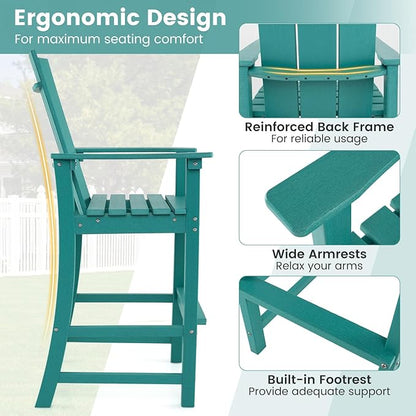 Ergonomic Design
For maximum seating comfort

Reinforced Back Frame
For reliable usage

Wide Armrests
Relax your arms

Built-in Footrest
Provide adequate support